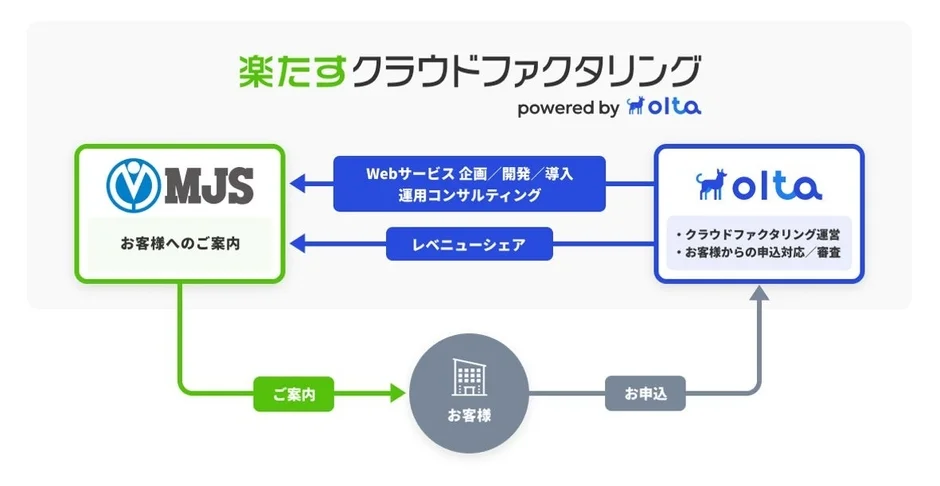 楽たすクラウドファクタリング
powered by olta

MJS

お客様へのご案内

Webサービス 企画／開発／導入
運用コンサルティング

レベニューシェア

olta

・クラウドファクタリング運営
・お客様からの申込対応／審査

ご案内

お客様

お申込